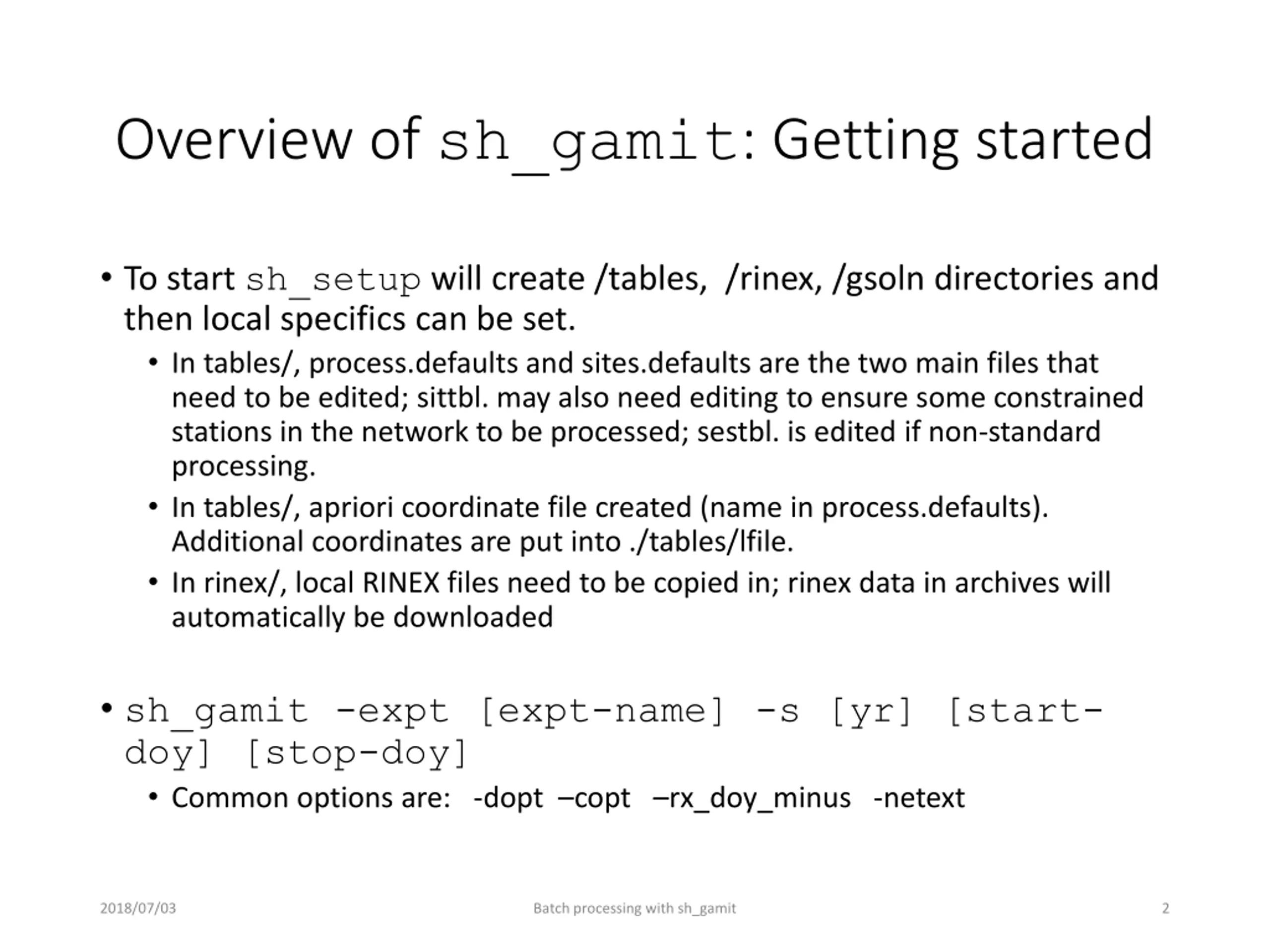 Overview of sh_gamit: Getting started

• To start sh_setup will create /tables, /rinex, /gsoln directories and then local specifics can be set.

• In tables/, process.defaults and sites.defaults are the two main files that need to be edited; sittbl. may also need editing to ensure some constrained stations in the network to be processed; sestbl. is edited if non-standard processing.

• In tables/, apriori coordinate file created (name in process.defaults). Additional coordinates are put into ./tables/lfile.

• In rinex/, local RINEX files need to be copied in; rinex data in archives will automatically be downloaded

• sh_gamit -expt [expt-name] -s [yr] [start-doy] [stop-doy]

• Common options are: -dopt –copt –rx_doy_minus -netext

2018/07/03

Batch processing with sh_gamit

2